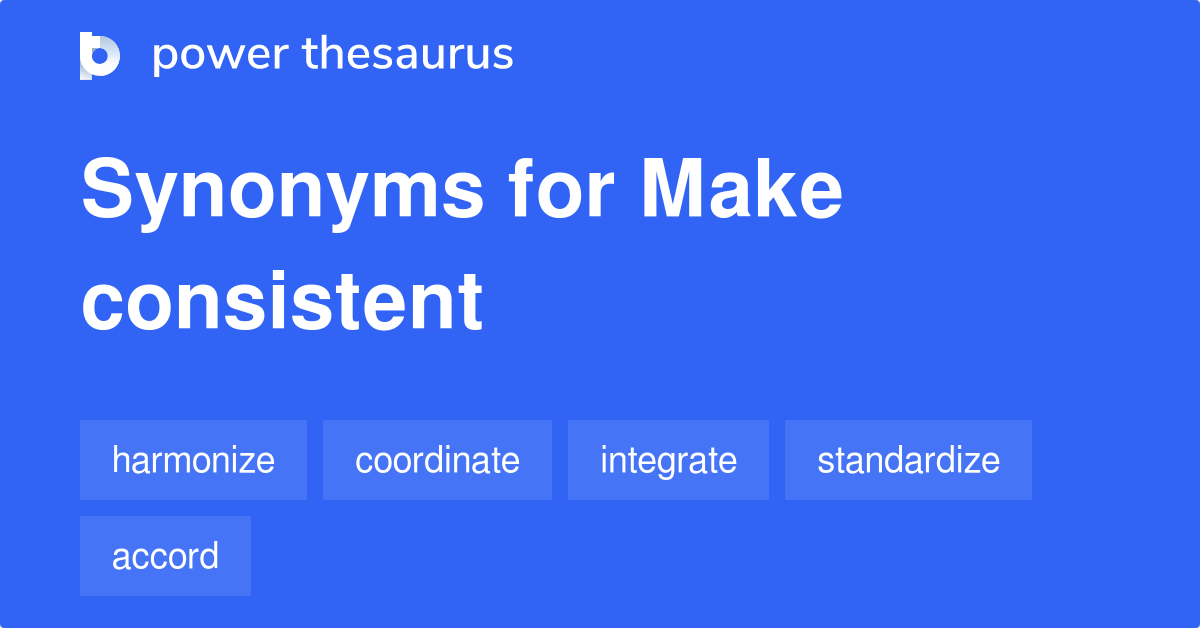 power thesaurus

Synonyms for Make consistent

harmonize
coordinate
integrate
standardize
accord